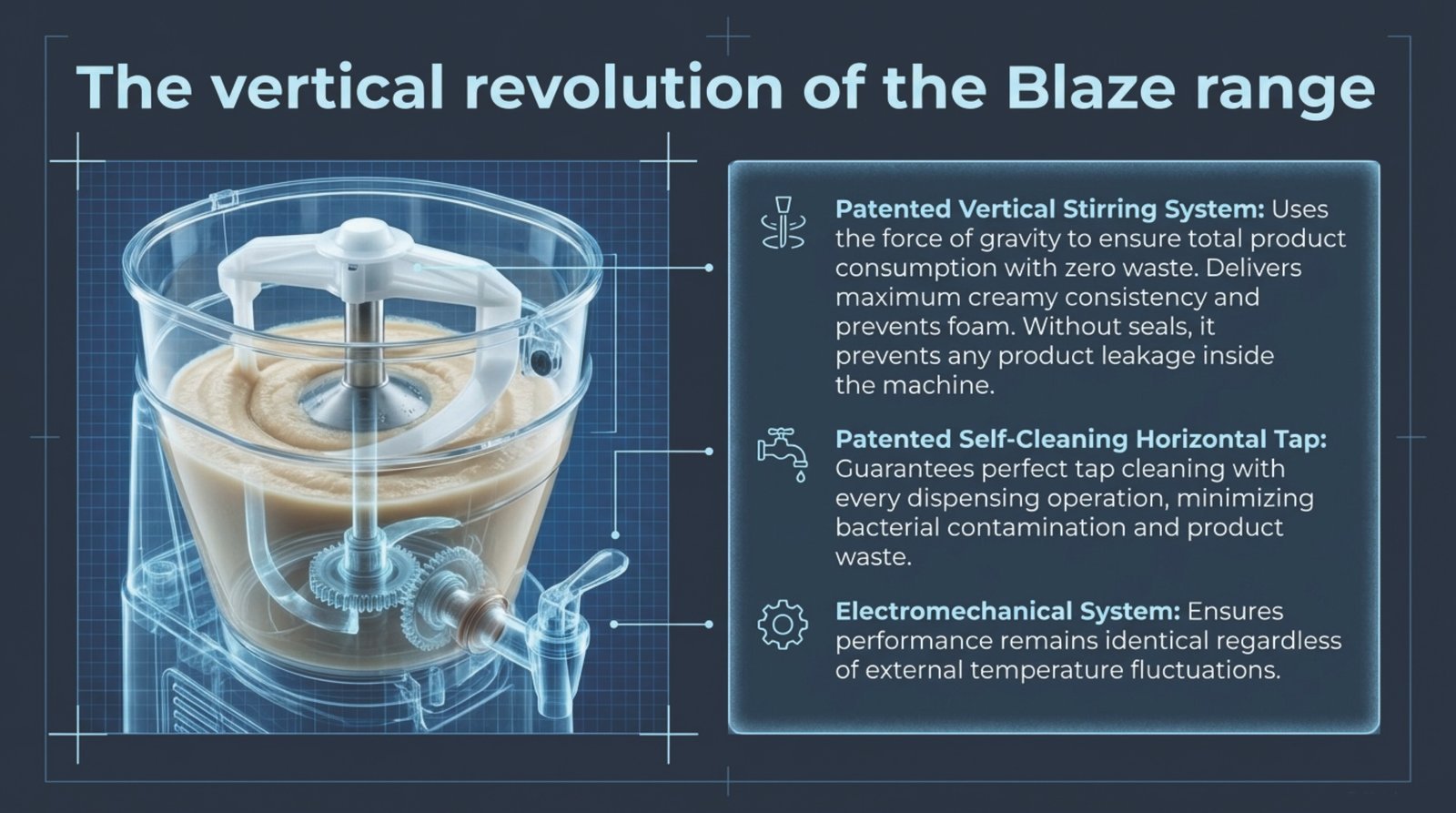 The vertical revolution of the Blaze range

Patented Vertical Stirring System: Uses the force of gravity to ensure total product consumption with zero waste. Delivers maximum creamy consistency and prevents foam. Without seals, it prevents any product leakage inside the machine.

Patented Self-Cleaning Horizontal Tap: Guarantees perfect tap cleaning with every dispensing operation, minimizing bacterial contamination and product waste.

Electromechanical System: Ensures performance remains identical regardless of external temperature fluctuations.